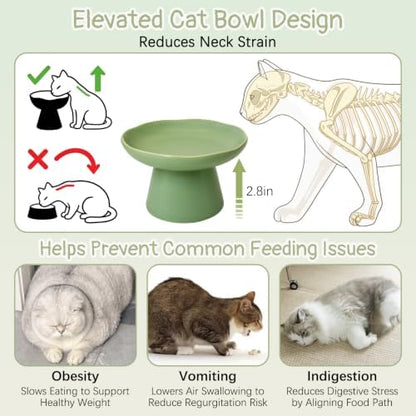 Elevated Cat Bowl Design
Reduces Neck Strain

2.8in

Helps Prevent Common Feeding Issues

Obesity
Slows Eating to Support Healthy Weight

Vomiting
Lowers Air Swallowing to Reduce Regurgitation Risk

Indigestion
Reduces Digestive Stress by Aligning Food Path